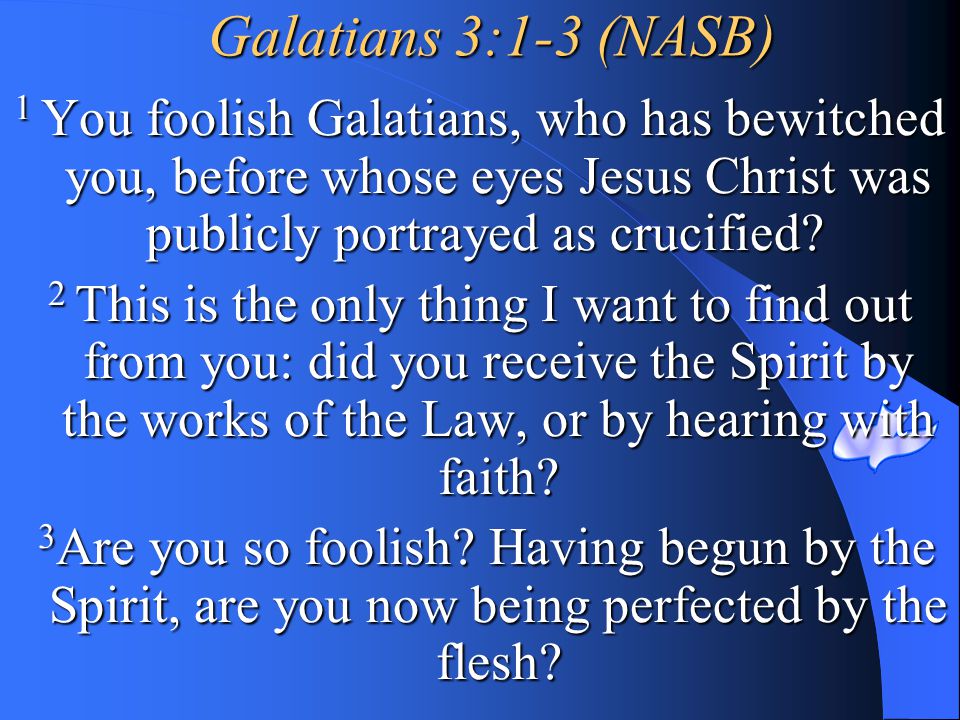 Galatians 3:1-3 (NASB)

$^1$ You foolish Galatians, who has bewitched you, before whose eyes Jesus Christ was publicly portrayed as crucified?

$^2$ This is the only thing I want to find out from you: did you receive the Spirit by the works of the Law, or by hearing with faith?

$^3$Are you so foolish? Having begun by the Spirit, are you now being perfected by the flesh?